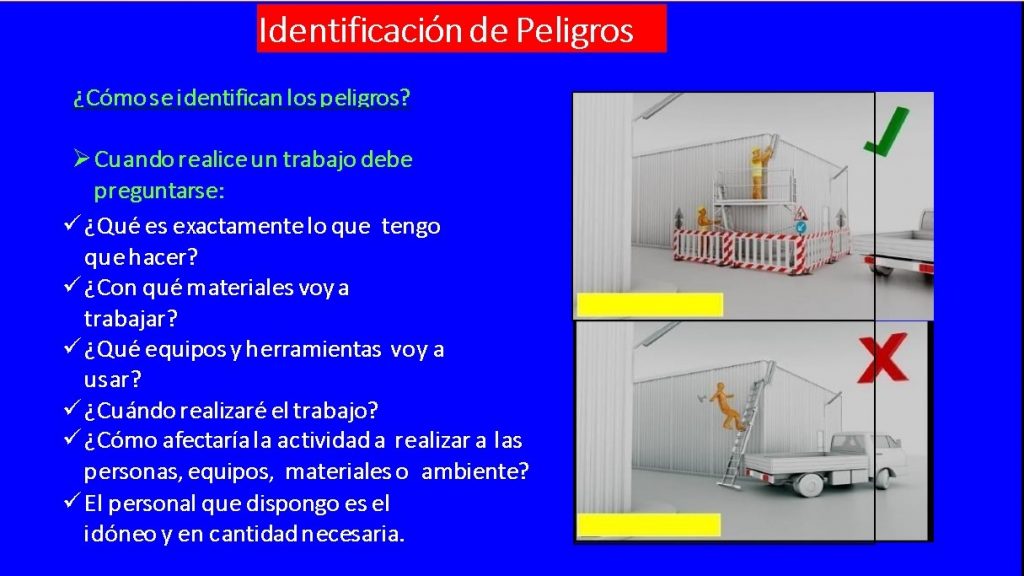 Identificación de Peligros

¿Cómo se identifican los peligros?

➢ Cuando realice un trabajo debe preguntarse:

✓ ¿Qué es exactamente lo que tengo que hacer?
✓ ¿Con qué materiales voy a trabajar?
✓ ¿Qué equipos y herramientas voy a usar?
✓ ¿Cuándo realizaré el trabajo?
✓ ¿Cómo afectaría la actividad a realizar a las personas, equipos, materiales o ambiente?
✓ El personal que dispongo es el idóneo y en cantidad necesaria.